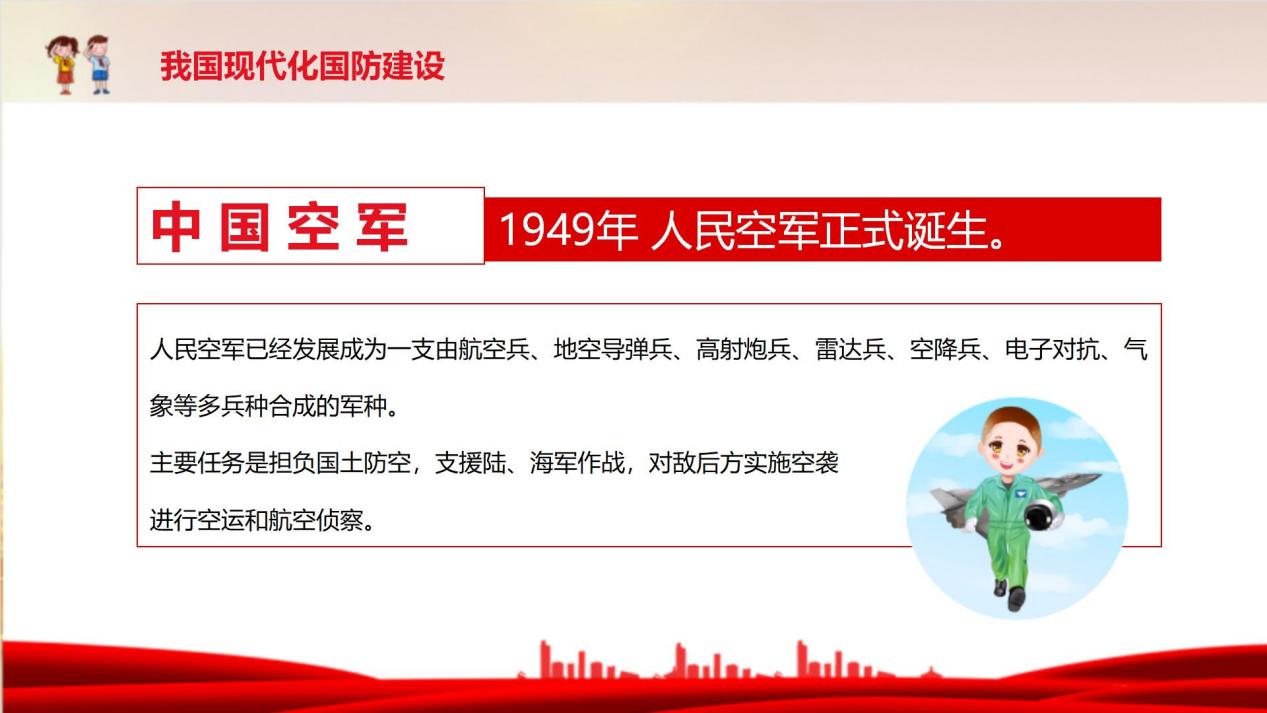 我国现代化国防建设

中国空军

1949年 人民空军正式诞生。

人民空军已经发展成为一支由航空兵、地空导弹兵、高射炮兵、雷达兵、空降兵、电子对抗、气象等多兵种合成的军种。

主要任务是担负国土防空，支援陆、海军作战，对敌后方实施空袭

进行空运和航空侦察。